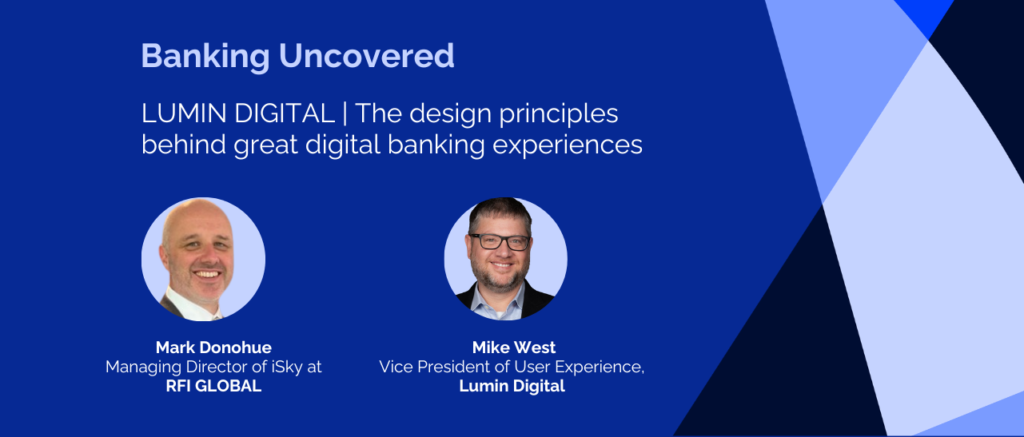 Banking Uncovered

LUMIN DIGITAL | The design principles behind great digital banking experiences

Mark Donohue
Managing Director of iSky at
RFI GLOBAL

Mike West
Vice President of User Experience,
Lumin Digital